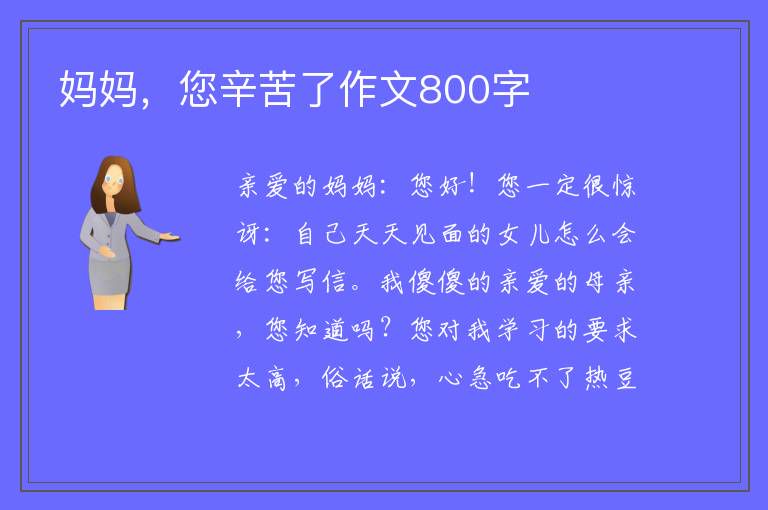 妈妈，您辛苦了作文800字

亲爱的妈妈：您好！您一定很惊讶：自己天天见面的女儿怎么会给您写信。我傻傻的亲爱的母亲，您知道吗？您对我学习的要求太高，俗话说，心急吃不了热豆